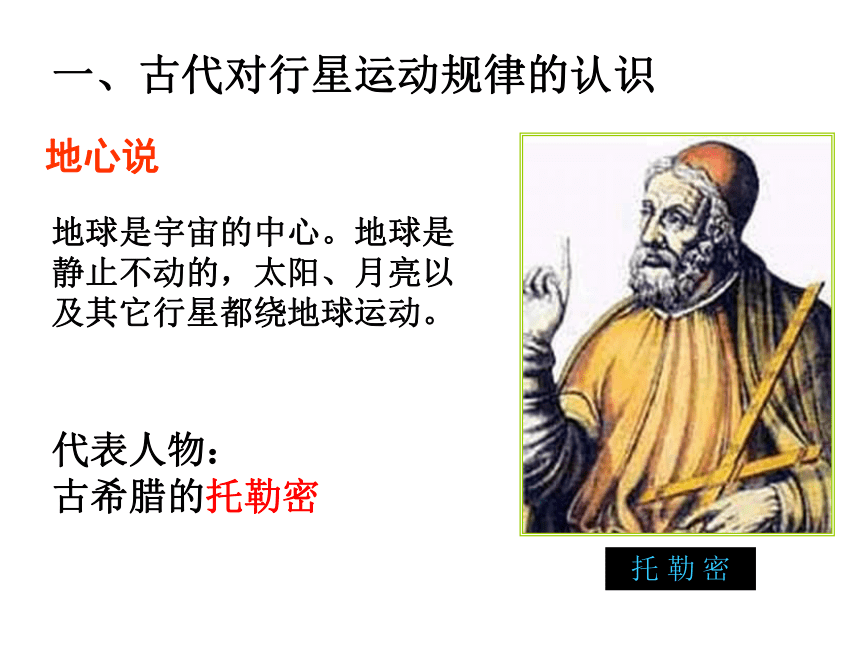 一、古代对行星运动规律的认识

地心说

地球是宇宙的中心。地球是静止不动的，太阳、月亮以及其它行星都绕地球运动。

代表人物：
古希腊的托勒密

托 勒 密